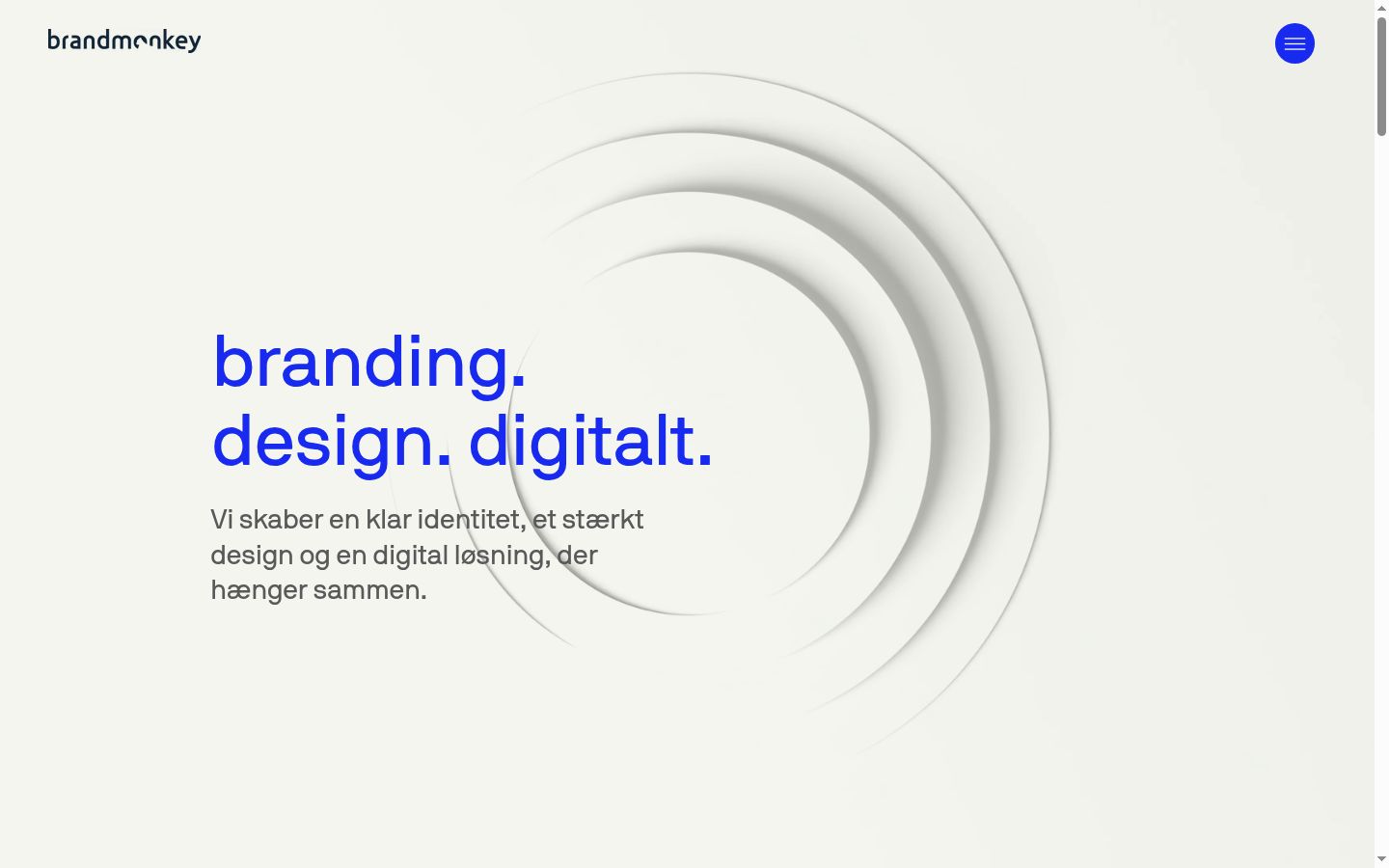 brandmonkey

branding.
design. digitalt.

Vi skaber en klar identitet, et stærkt design og en digital løsning, der hænger sammen.